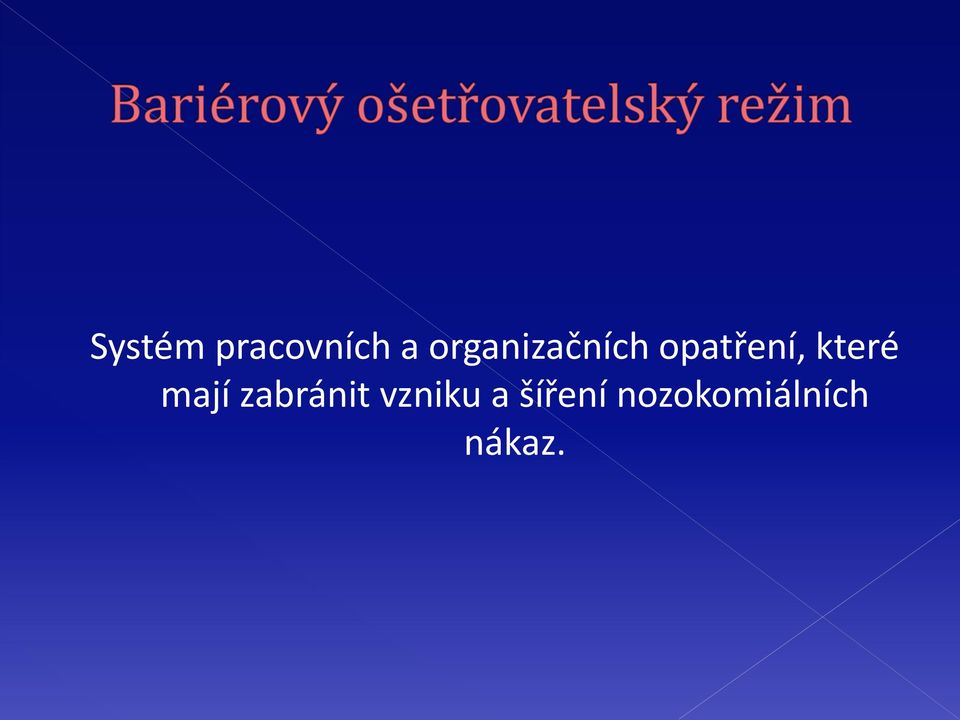 Bariérový ošetřovatelský režim

Systém pracovních a organizačních opatření, které mají zabránit vzniku a šíření nozokomiálních nákaz.